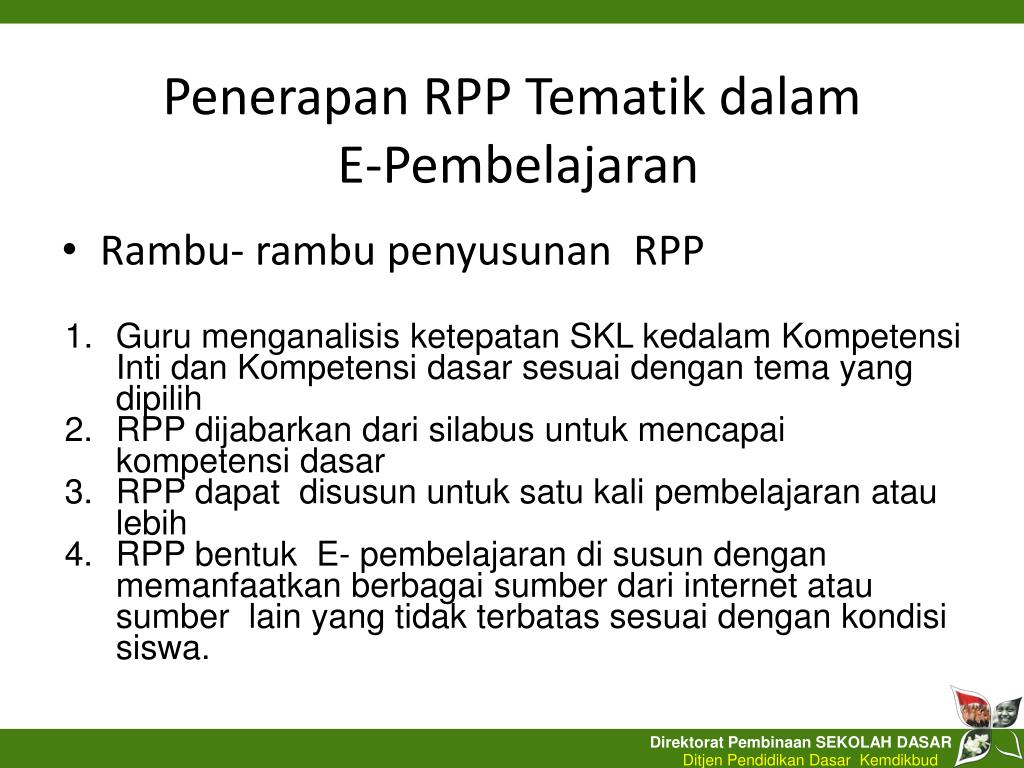 Penerapan RPP Tematik dalam E-Pembelajaran

• Rambu- rambu penyusunan RPP

1. Guru menganalisis ketepatan SKL kedalam Kompetensi Inti dan Kompetensi dasar sesuai dengan tema yang dipilih
2. RPP dijabarkan dari silabus untuk mencapai kompetensi dasar
3. RPP dapat disusun untuk satu kali pembelajaran atau lebih
4. RPP bentuk E- pembelajaran di susun dengan memanfaatkan berbagai sumber dari internet atau sumber lain yang tidak terbatas sesuai dengan kondisi siswa.

Direktorat Pembinaan SEKOLAH DASAR
Ditjen Pendidikan Dasar Kemdikbud